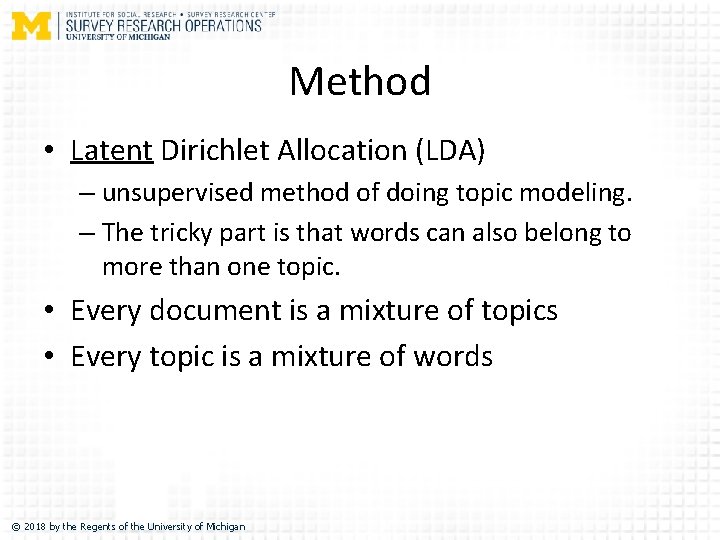 M INSTITUTE FOR SOCIAL RESEARCH • SURVEY RESEARCH CENTER
SURVEY RESEARCH OPERATIONS
UNIVERSITY OF MICHIGAN

Method

• Latent Dirichlet Allocation (LDA)
– unsupervised method of doing topic modeling.
– The tricky part is that words can also belong to more than one topic.
• Every document is a mixture of topics
• Every topic is a mixture of words

© 2018 by the Regents of the University of Michigan